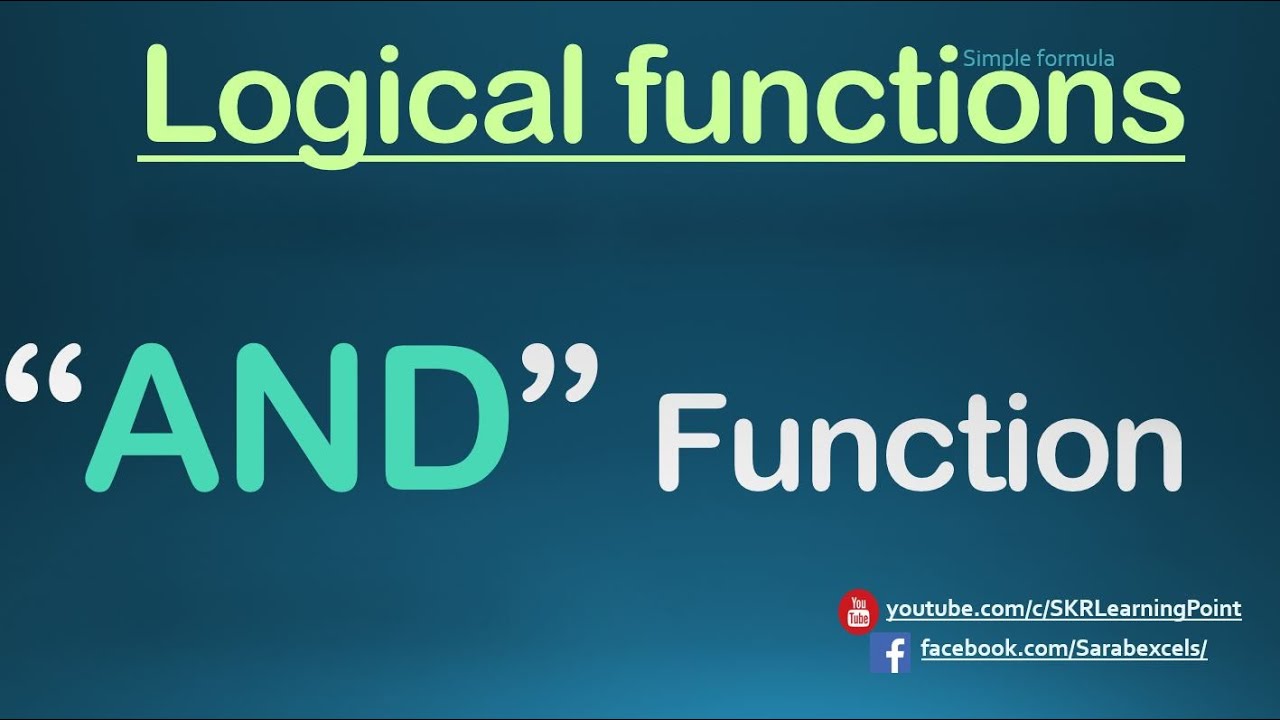 Logical functions
Simple formula

“AND” Function

You Tube youtube.com/c/SKRLearningPoint
f facebook.com/Sarabexcels/